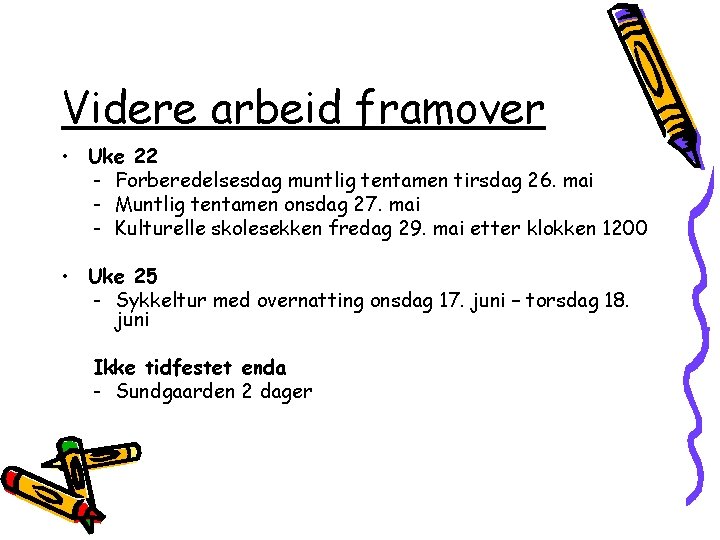 Videre arbeid framover

• Uke 22
- Forberedelsesdag muntlig tentamen tirsdag 26. mai
- Muntlig tentamen onsdag 27. mai
- Kulturelle skolesekken fredag 29. mai etter klokken 1200

• Uke 25
- Sykkeltur med overnatting onsdag 17. juni – torsdag 18. juni

Ikke tidfestet enda
- Sundgaarden 2 dager